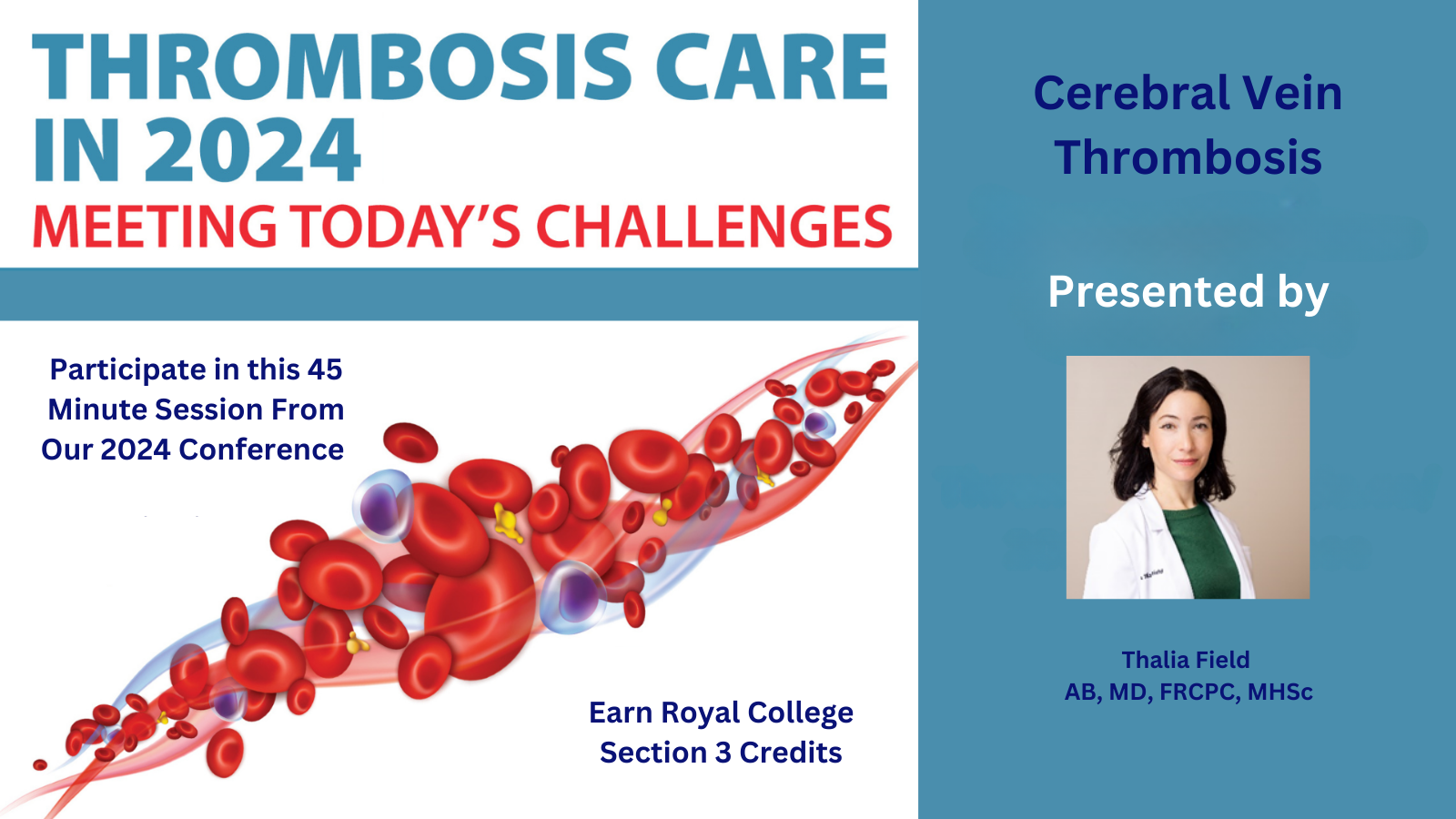 THROMBOSIS CARE IN 2024
MEETING TODAY'S CHALLENGES

Participate in this 45 Minute Session From Our 2024 Conference

Earn Royal College Section 3 Credits

Cerebral Vein Thrombosis

Presented by

Thalia Field
AB, MD, FRCPC, MHSc